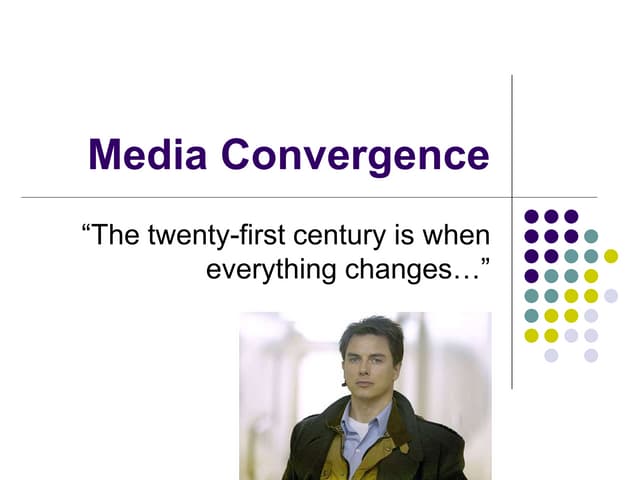 Media Convergence

“The twenty-first century is when everything changes…”